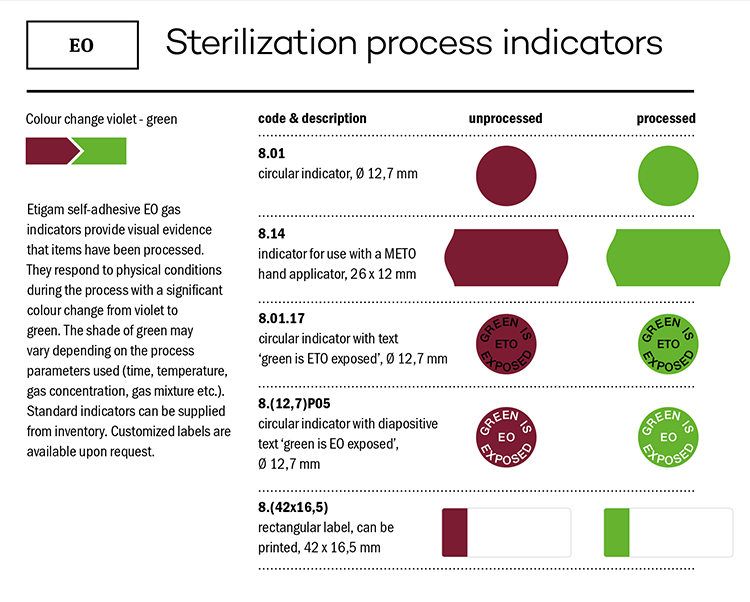 EO

Sterilization process indicators

Colour change violet - green

Etigam self-adhesive EO gas indicators provide visual evidence that items have been processed. They respond to physical conditions during the process with a significant colour change from violet to green. The shade of green may vary depending on the process parameters used (time, temperature, gas concentration, gas mixture etc.). Standard indicators can be supplied from inventory. Customized labels are available upon request.

| code & description | unprocessed | processed |
|---|---|---|
| **8.01** circular indicator, Ø 12,7 mm | | |
| **8.14** indicator for use with a METO hand applicator, 26 x 12 mm | | |
| **8.01.17** circular indicator with text 'green is ETO exposed', Ø 12,7 mm | GREEN IS ETO EXPOSED | GREEN IS ETO EXPOSED |
| **8.(12,7)P05** circular indicator with diapositive text 'green is EO exposed', Ø 12,7 mm | GREEN IS EO EXPOSED | GREEN IS EO EXPOSED |
| **8.(42x16,5)** rectangular label, can be printed, 42 x 16,5 mm | | |